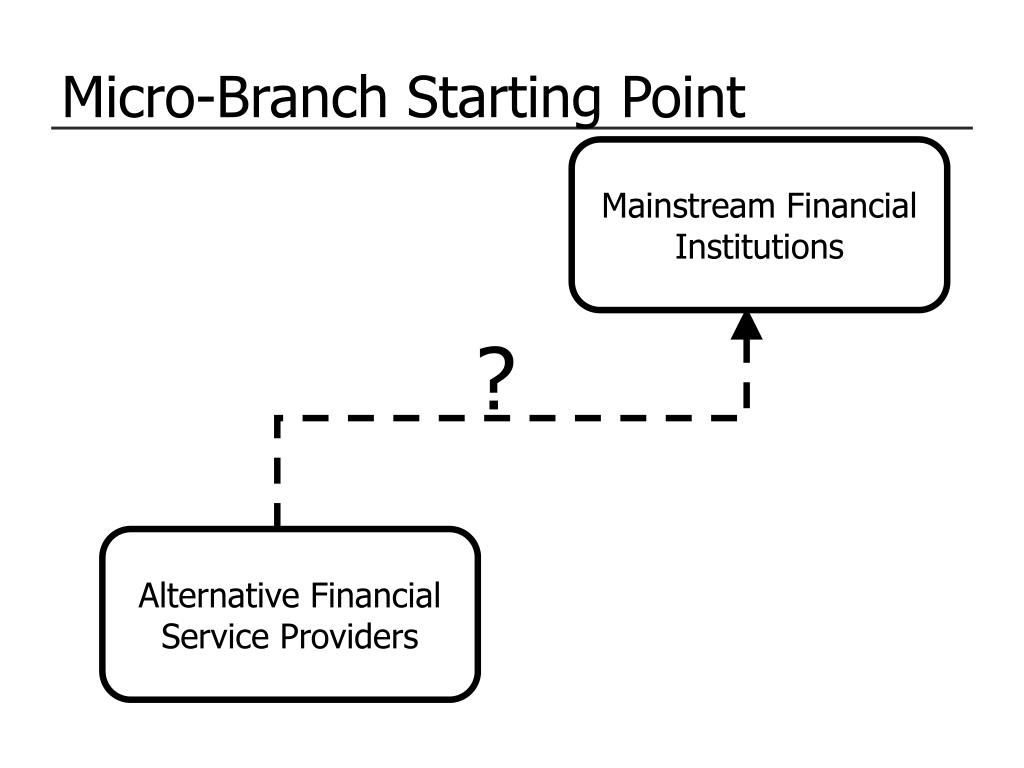 Micro-Branch Starting Point

Mainstream Financial Institutions

?

Alternative Financial Service Providers